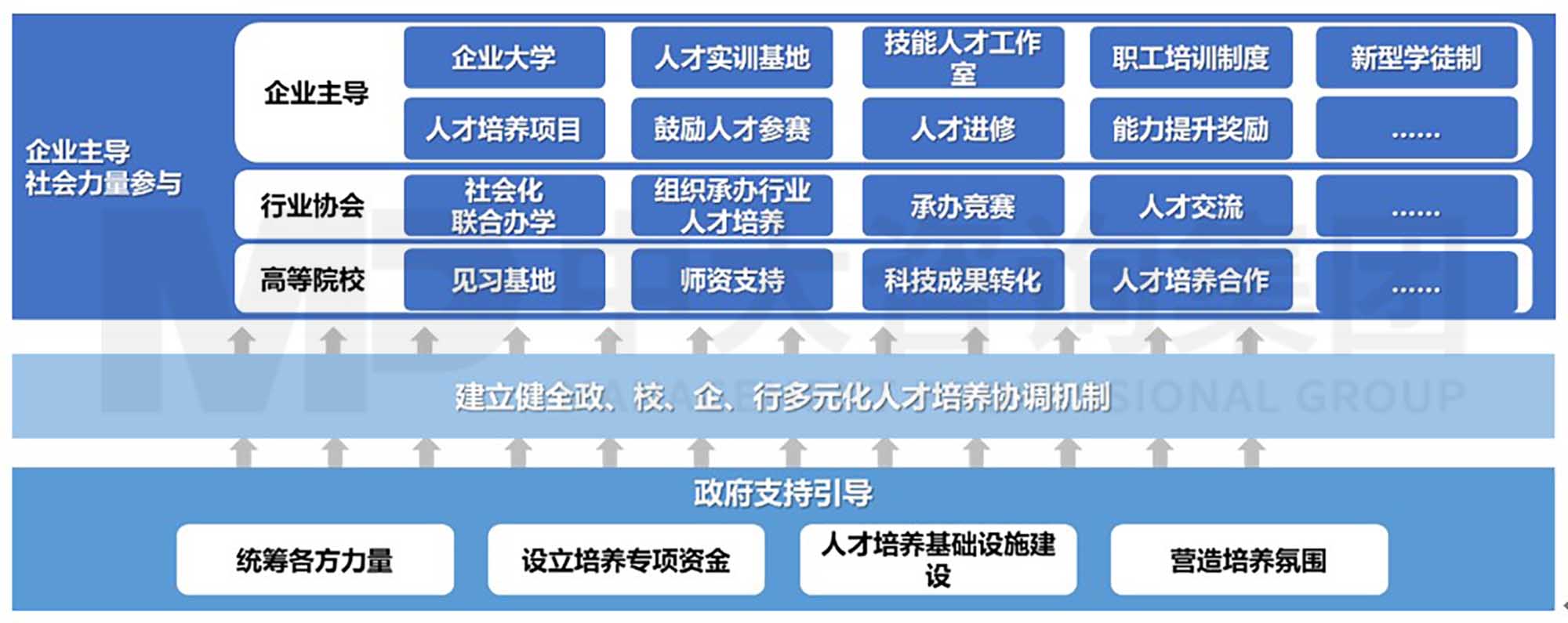 企业主导
社会力量参与

企业主导

企业大学

人才实训基地

技能人才工作室

职工培训制度

新型学徒制

人才培养项目

鼓励人才参赛

人才进修

能力提升奖励

……

行业协会

社会化联合办学

组织承办行业人才培养

承办竞赛

人才交流

……

高等院校

见习基地

师资支持

科技成果转化

人才培养合作

……

建立健全政、校、企、行多元化人才培养协调机制

政府支持引导

统筹各方力量

设立培养专项资金

人才培养基础设施建设

营造培养氛围